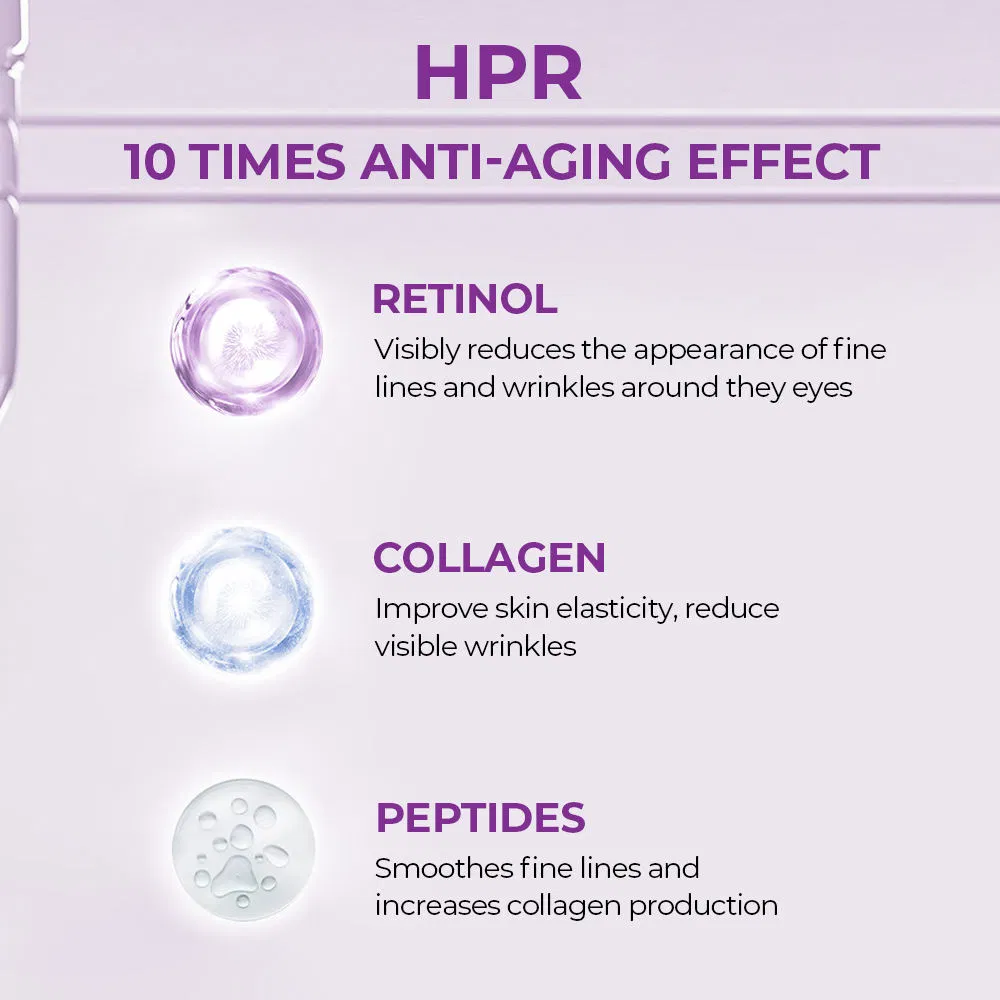 HPR

10 TIMES ANTI-AGING EFFECT

RETINOL
Visibly reduces the appearance of fine lines and wrinkles around they eyes

COLLAGEN
Improve skin elasticity, reduce visible wrinkles

PEPTIDES
Smoothes fine lines and increases collagen production